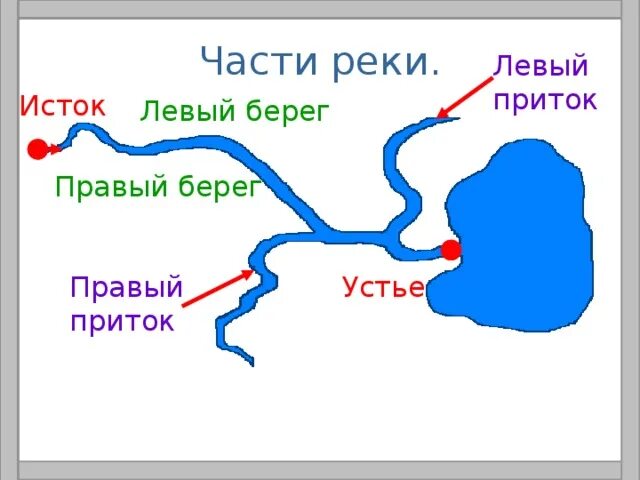 Части реки.

Левый приток

Исток

Левый берег

Правый берег

Правый приток

Устье